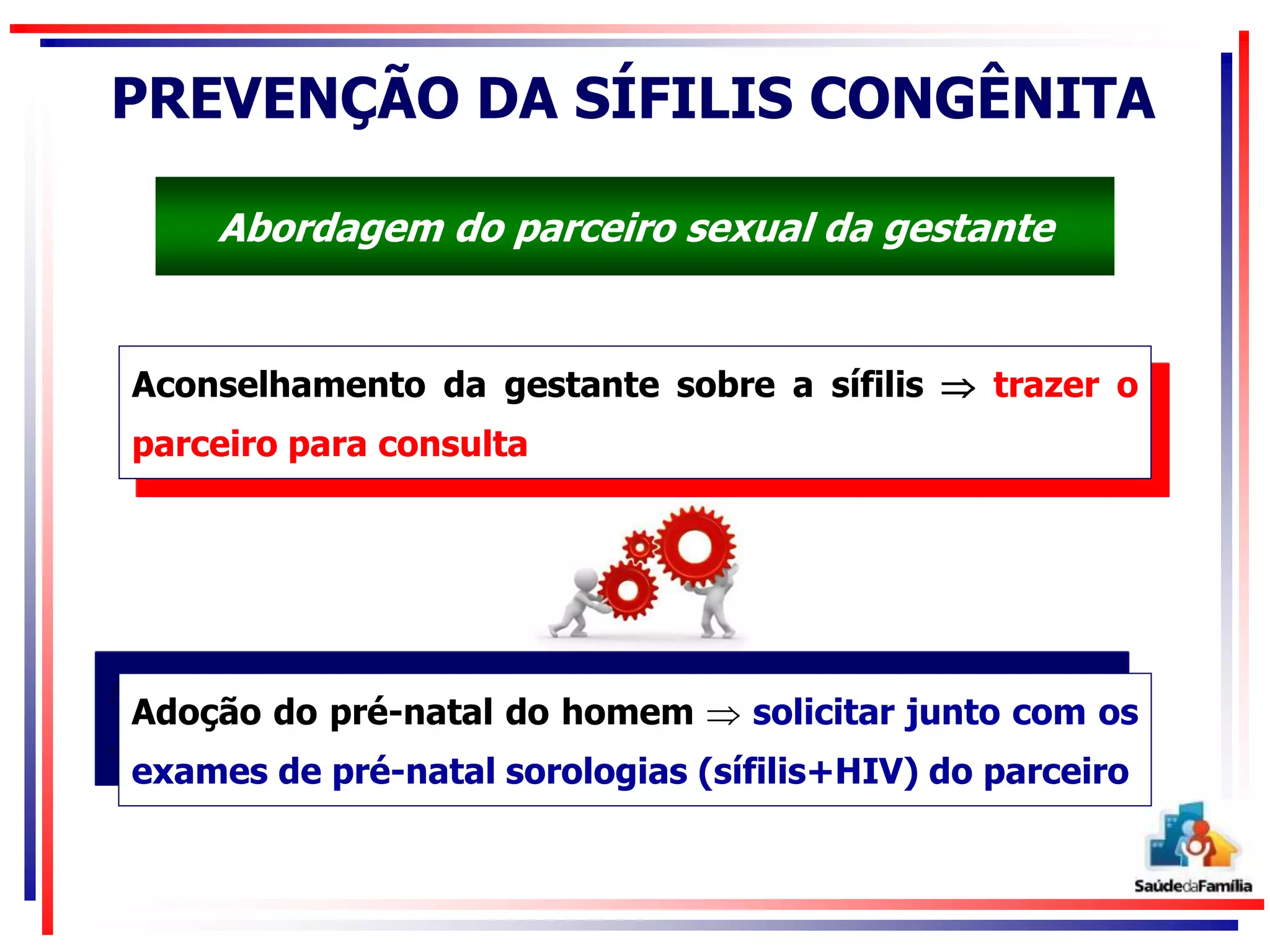 PREVENÇÃO DA SÍFILIS CONGÊNITA

Abordagem do parceiro sexual da gestante

Aconselhamento da gestante sobre a sífilis $\Rightarrow$ trazer o parceiro para consulta

Adoção do pré-natal do homem $\Rightarrow$ solicitar junto com os exames de pré-natal sorologias (sífilis+HIV) do parceiro

SaúdedaFamília